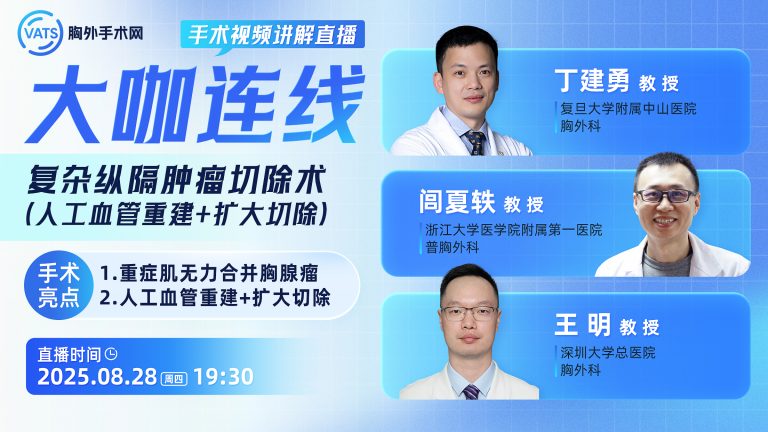 VATS 胸外手术网

手术视频讲解直播

大咖连线

复杂纵隔肿瘤切除术
(人工血管重建+扩大切除)

手术亮点
1.重症肌无力合并胸腺瘤
2.人工血管重建+扩大切除

直播时间
2025.08.28 周四 19:30

丁建勇 教授
复旦大学附属中山医院
胸外科

闾夏轶 教授
浙江大学医学院附属第一医院
普胸外科

王明 教授
深圳大学总医院
胸外科